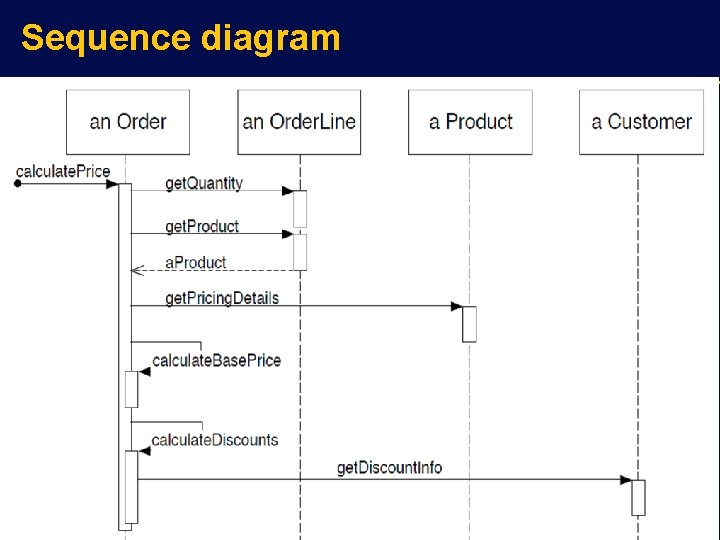 Sequence diagram

an Order

an OrderLine

a Product

a Customer

calculatePrice

getQuantity

getProduct

aProduct

getPricingDetails

calculateBasePrice

calculateDiscounts

getDiscountInfo